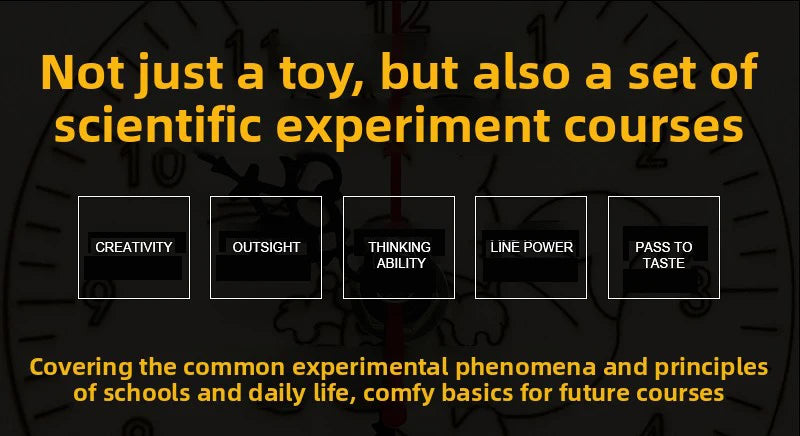 Not just a toy, but also a set of scientific experiment courses

CREATIVITY

OUTSIGHT

THINKING ABILITY

LINE POWER

PASS TO TASTE

Covering the common experimental phenomena and principles of schools and daily life, comfy basics for future courses